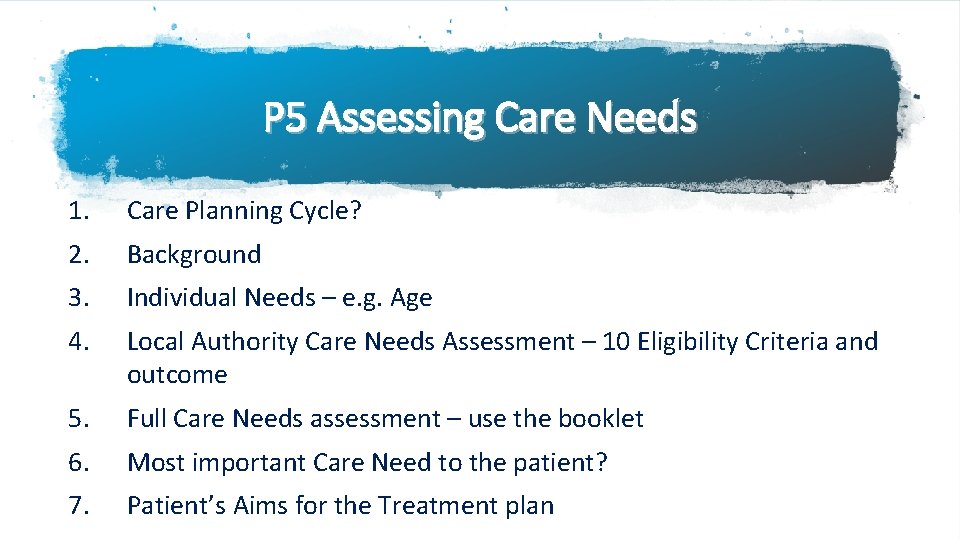 P5 Assessing Care Needs

1. Care Planning Cycle?
2. Background
3. Individual Needs – e.g. Age
4. Local Authority Care Needs Assessment – 10 Eligibility Criteria and outcome
5. Full Care Needs assessment – use the booklet
6. Most important Care Need to the patient?
7. Patient's Aims for the Treatment plan